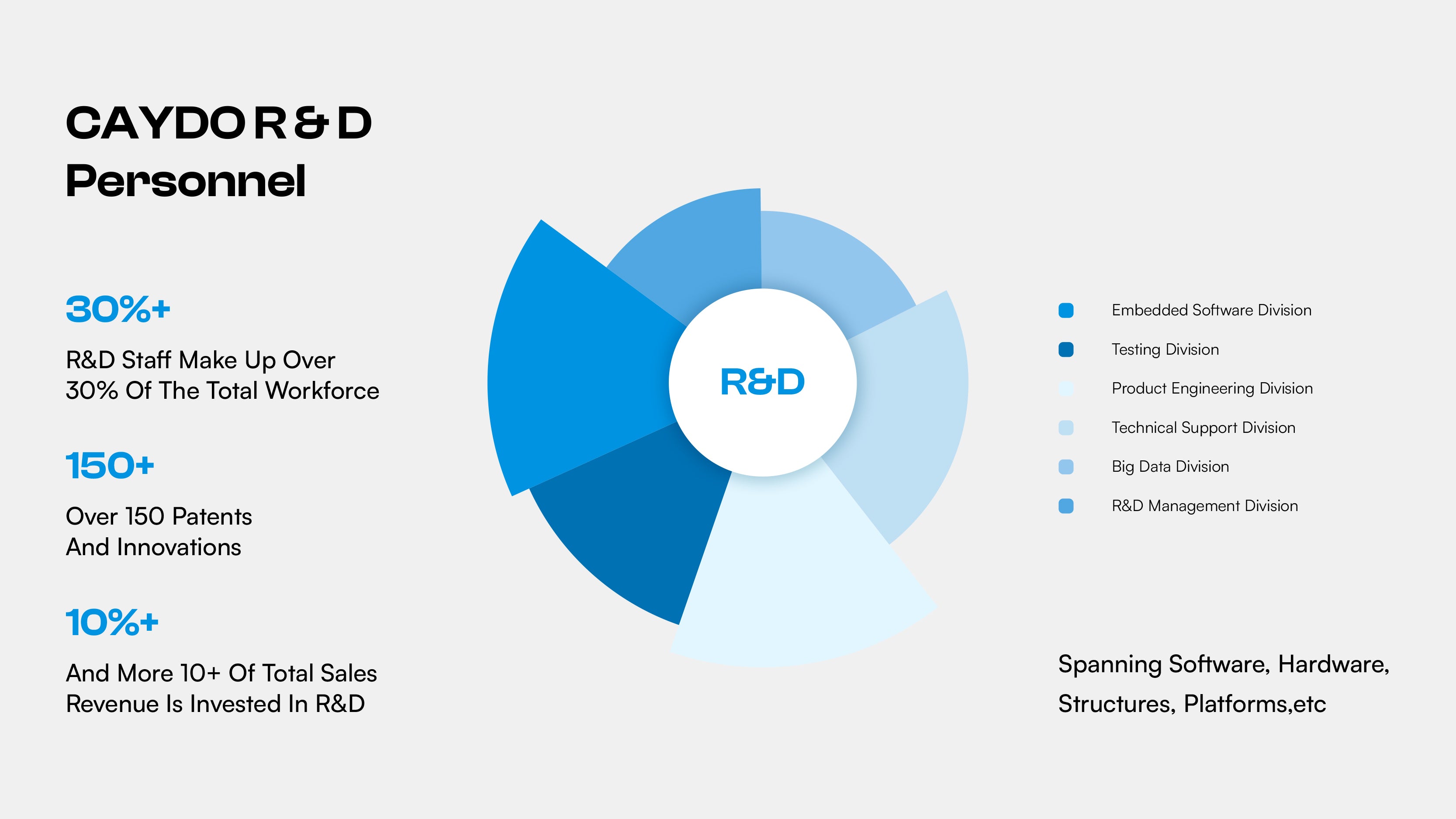 CAYDO R & D Personnel

30%+

R&D Staff Make Up Over 30% Of The Total Workforce

150+

Over 150 Patents And Innovations

10%+

And More 10+ Of Total Sales Revenue Is Invested In R&D

R&D

Embedded Software Division

Testing Division

Product Engineering Division

Technical Support Division

Big Data Division

R&D Management Division

Spanning Software, Hardware, Structures, Platforms,etc